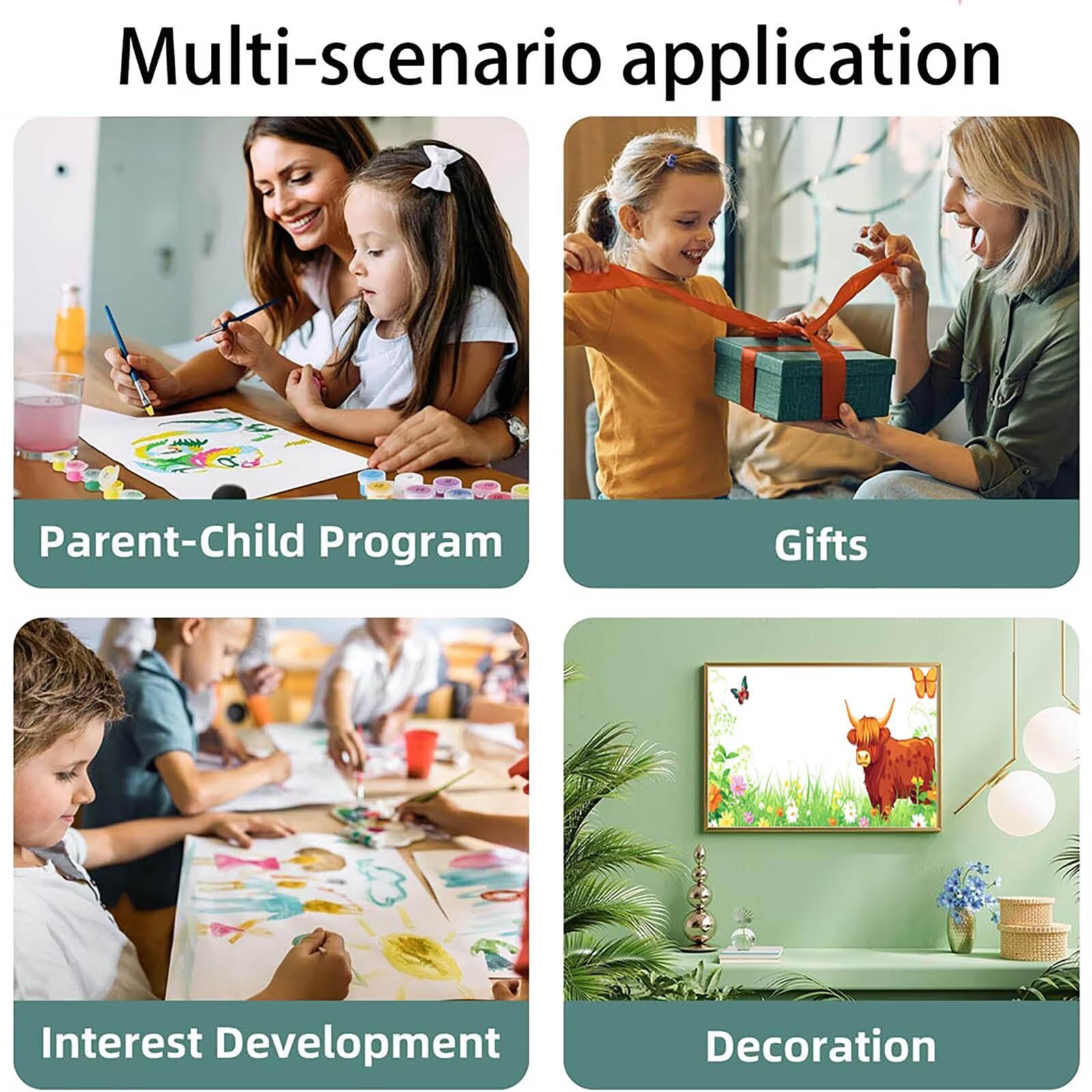 Multi-scenario application

Parent-Child Program

Gifts

Interest Development

Decoration